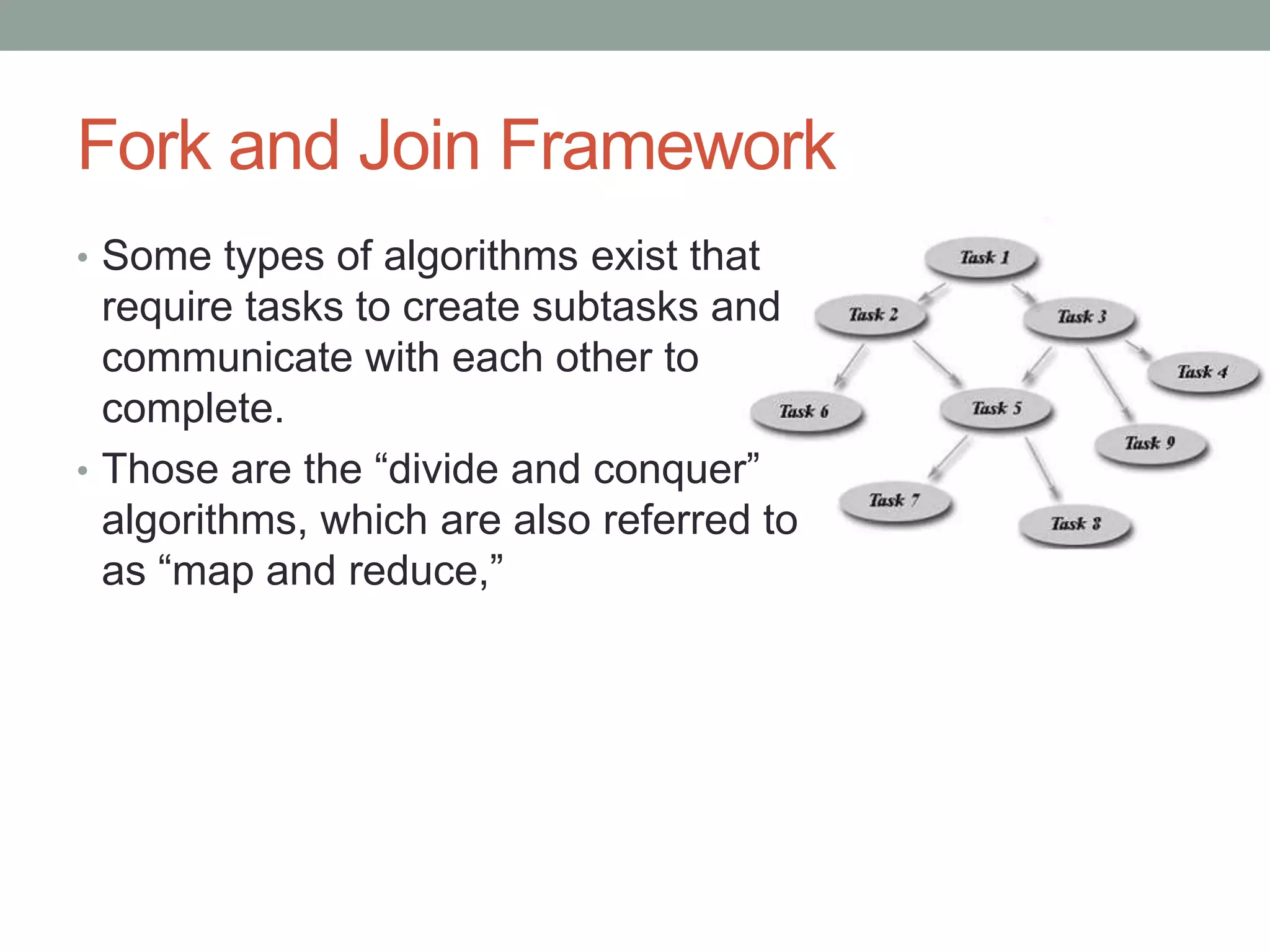 Fork and Join Framework

• Some types of algorithms exist that require tasks to create subtasks and communicate with each other to complete.

• Those are the “divide and conquer” algorithms, which are also referred to as “map and reduce,”

Task 1
Task 2
Task 3
Task 4
Task 6
Task 5
Task 9
Task 7
Task 8